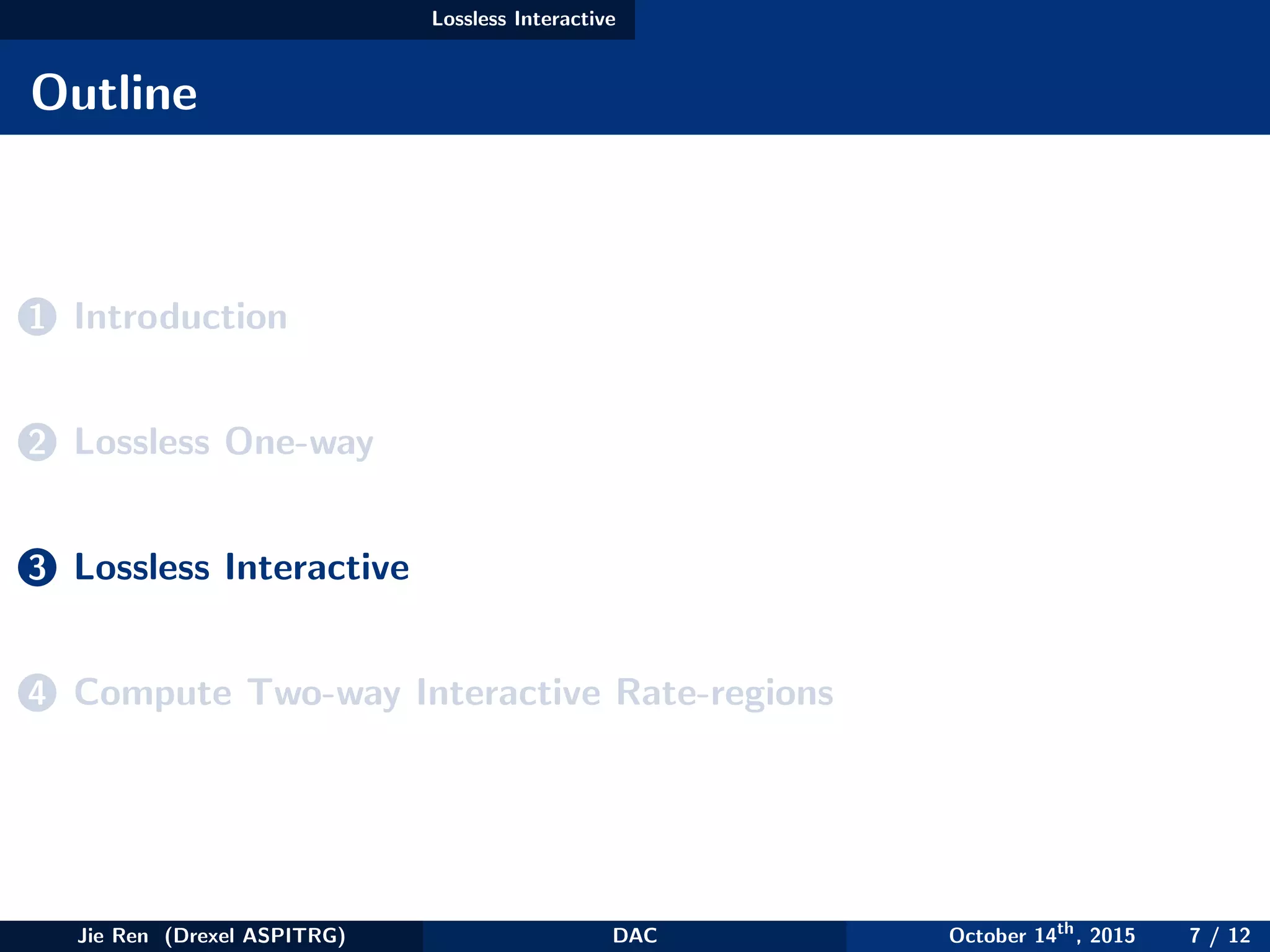 Lossless Interactive

Outline

1 Introduction

2 Lossless One-way

3 Lossless Interactive

4 Compute Two-way Interactive Rate-regions

Jie Ren (Drexel ASPITRG) DAC October 14$^{th}$, 2015 7 / 12